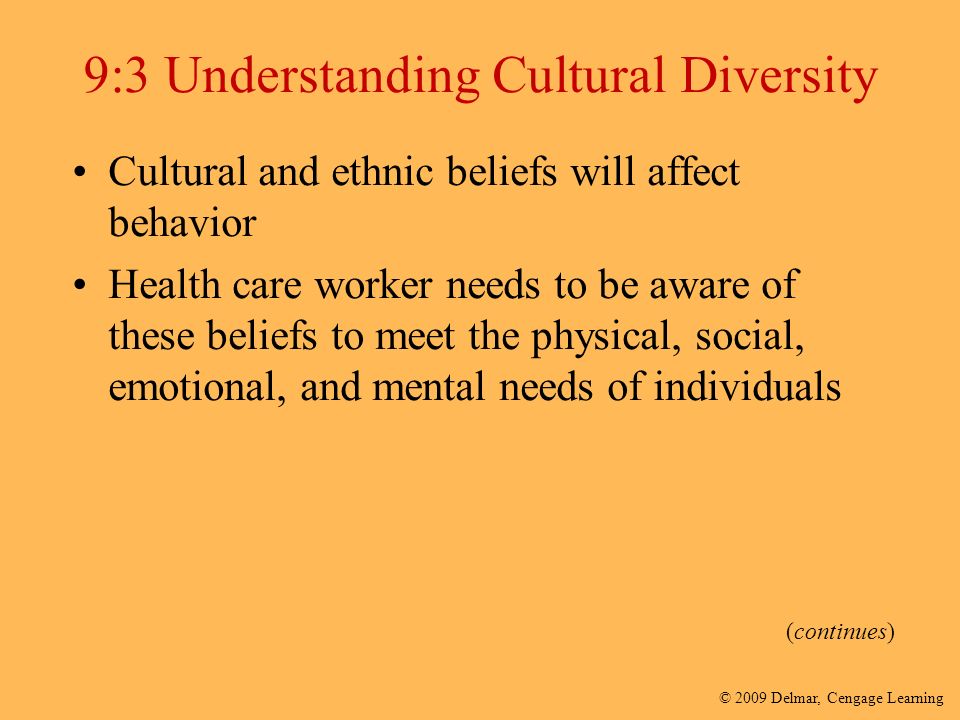 9:3 Understanding Cultural Diversity

• Cultural and ethnic beliefs will affect behavior

• Health care worker needs to be aware of these beliefs to meet the physical, social, emotional, and mental needs of individuals

(continues)

© 2009 Delmar, Cengage Learning